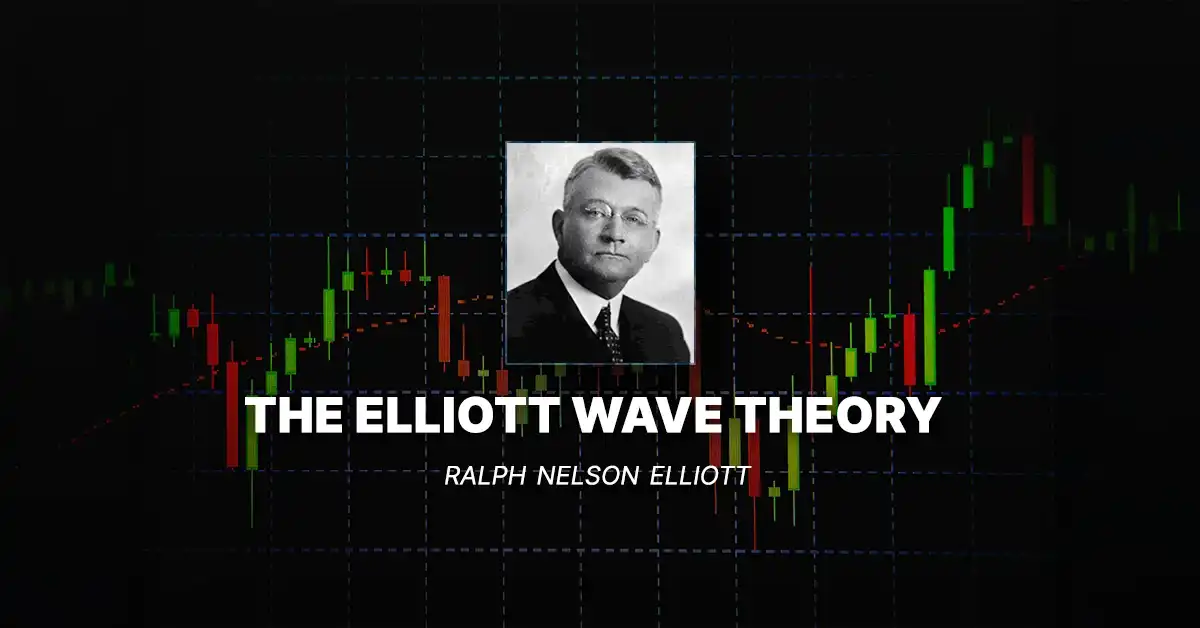 THE ELLIOTT WAVE THEORY

RALPH NELSON ELLIOTT